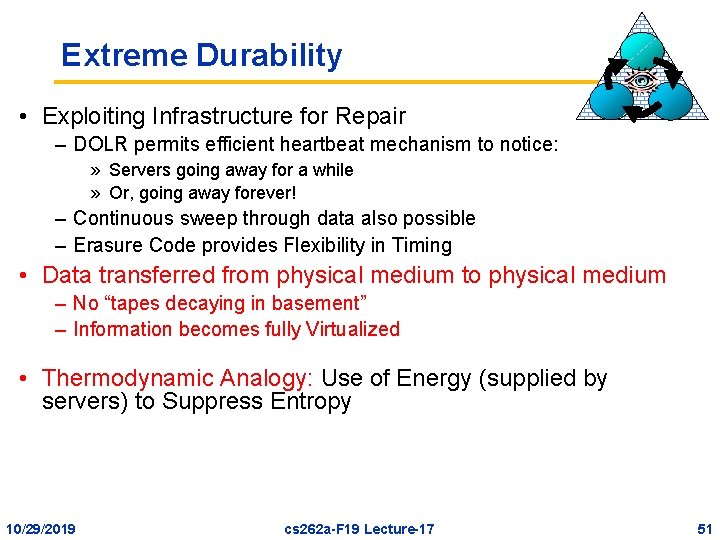 Extreme Durability

• Exploiting Infrastructure for Repair
– DOLR permits efficient heartbeat mechanism to notice:
» Servers going away for a while
» Or, going away forever!
– Continuous sweep through data also possible
– Erasure Code provides Flexibility in Timing

• Data transferred from physical medium to physical medium
– No “tapes decaying in basement”
– Information becomes fully Virtualized

• Thermodynamic Analogy: Use of Energy (supplied by servers) to Suppress Entropy

10/29/2019 cs262a-F19 Lecture-17 51